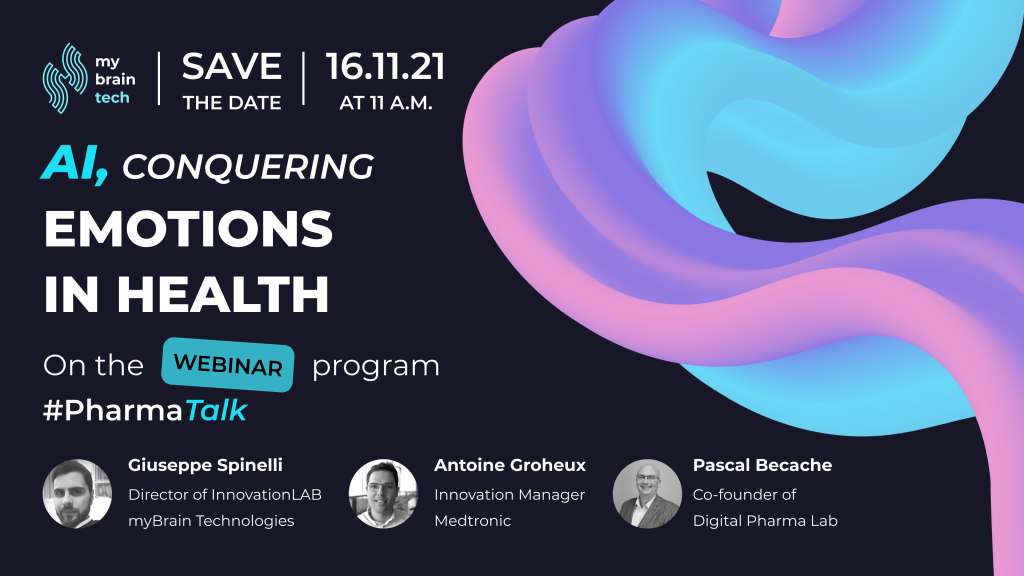 my brain tech

SAVE THE DATE

16.11.21 AT 11 A.M.

AI, CONQUERING EMOTIONS IN HEALTH

On the WEBINAR program #PharmaTalk

Giuseppe Spinelli
Director of InnovationLAB
myBrain Technologies

Antoine Groheux
Innovation Manager
Medtronic

Pascal Becache
Co-founder of
Digital Pharma Lab